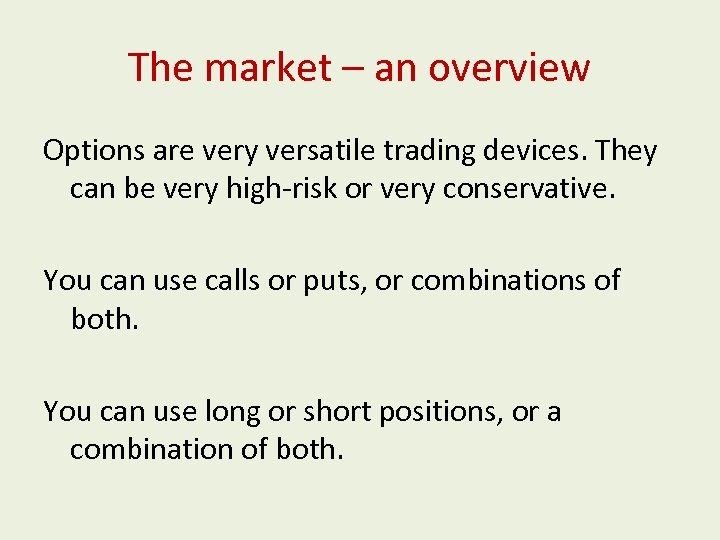 The market – an overview

Options are very versatile trading devices. They can be very high-risk or very conservative.

You can use calls or puts, or combinations of both.

You can use long or short positions, or a combination of both.